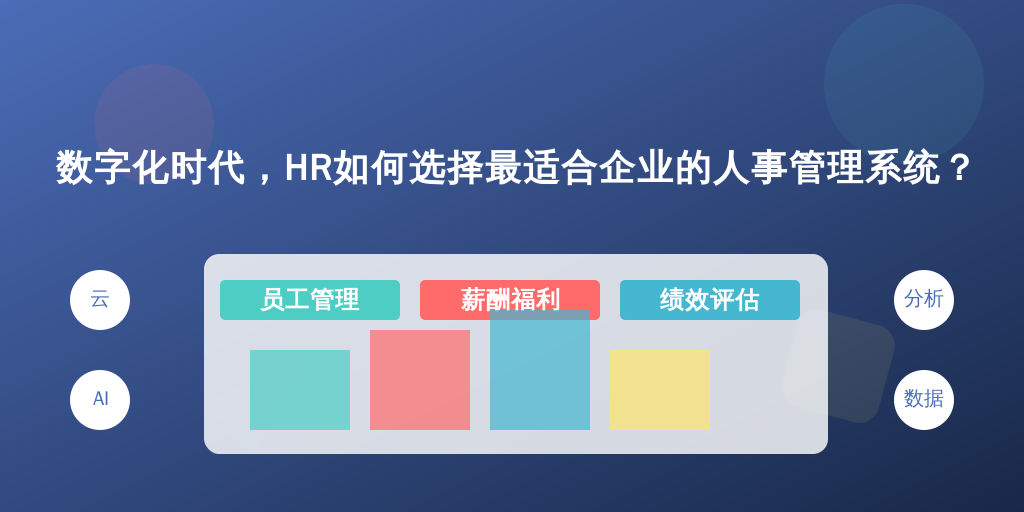 数字化时代，HR如何选择最适合企业的人事管理系统？

云

AI

员工管理

薪酬福利

绩效评估

分析

数据